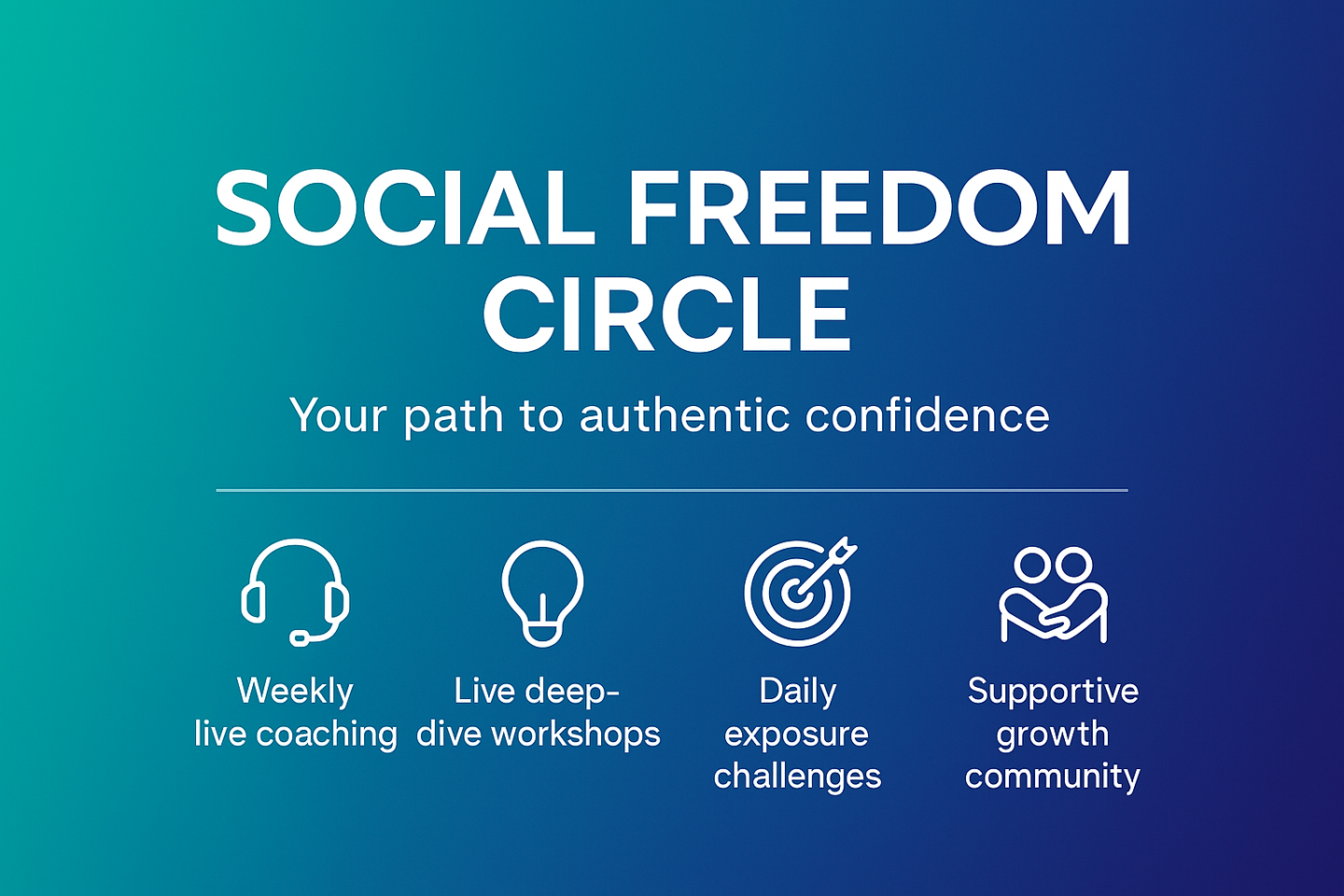 SOCIAL FREEDOM CIRCLE

Your path to authentic confidence

Weekly live coaching

Live deep-dive workshops

Daily exposure challenges

Supportive growth community